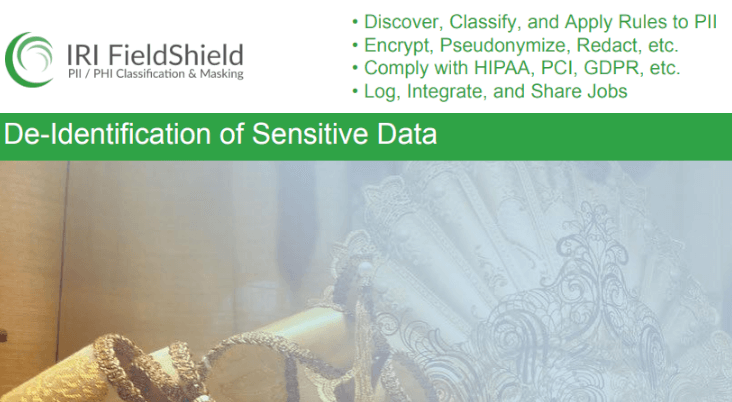 IRI FieldShield
PII / PHI Classification & Masking

• Discover, Classify, and Apply Rules to PII
• Encrypt, Pseudonymize, Redact, etc.
• Comply with HIPAA, PCI, GDPR, etc.
• Log, Integrate, and Share Jobs

De-Identification of Sensitive Data